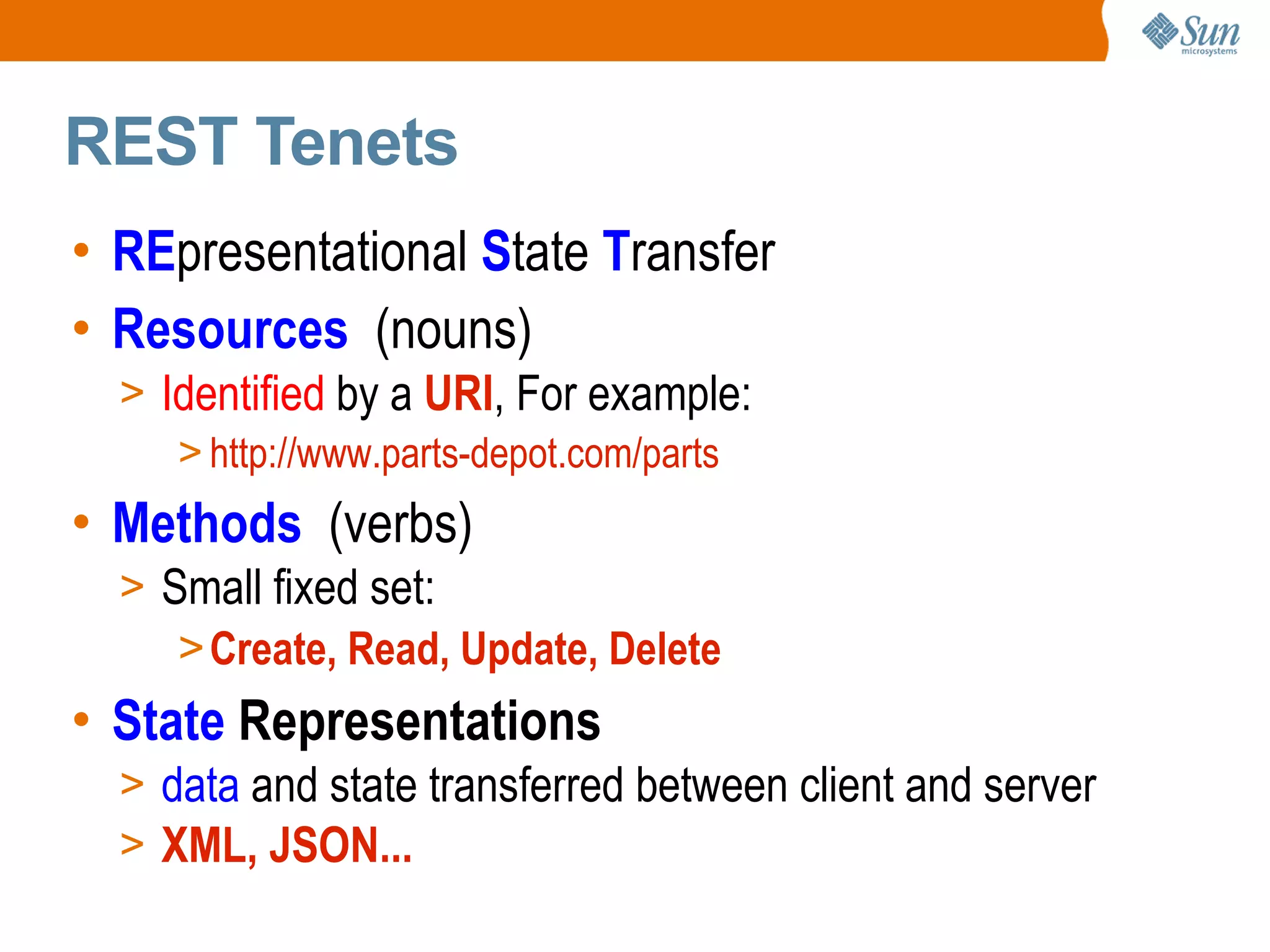 Sun microsystems

REST Tenets

• REpresentational State Transfer
• Resources (nouns)
> Identified by a URI, For example:
> http://www.parts-depot.com/parts
• Methods (verbs)
> Small fixed set:
> Create, Read, Update, Delete
• State Representations
> data and state transferred between client and server
> XML, JSON...